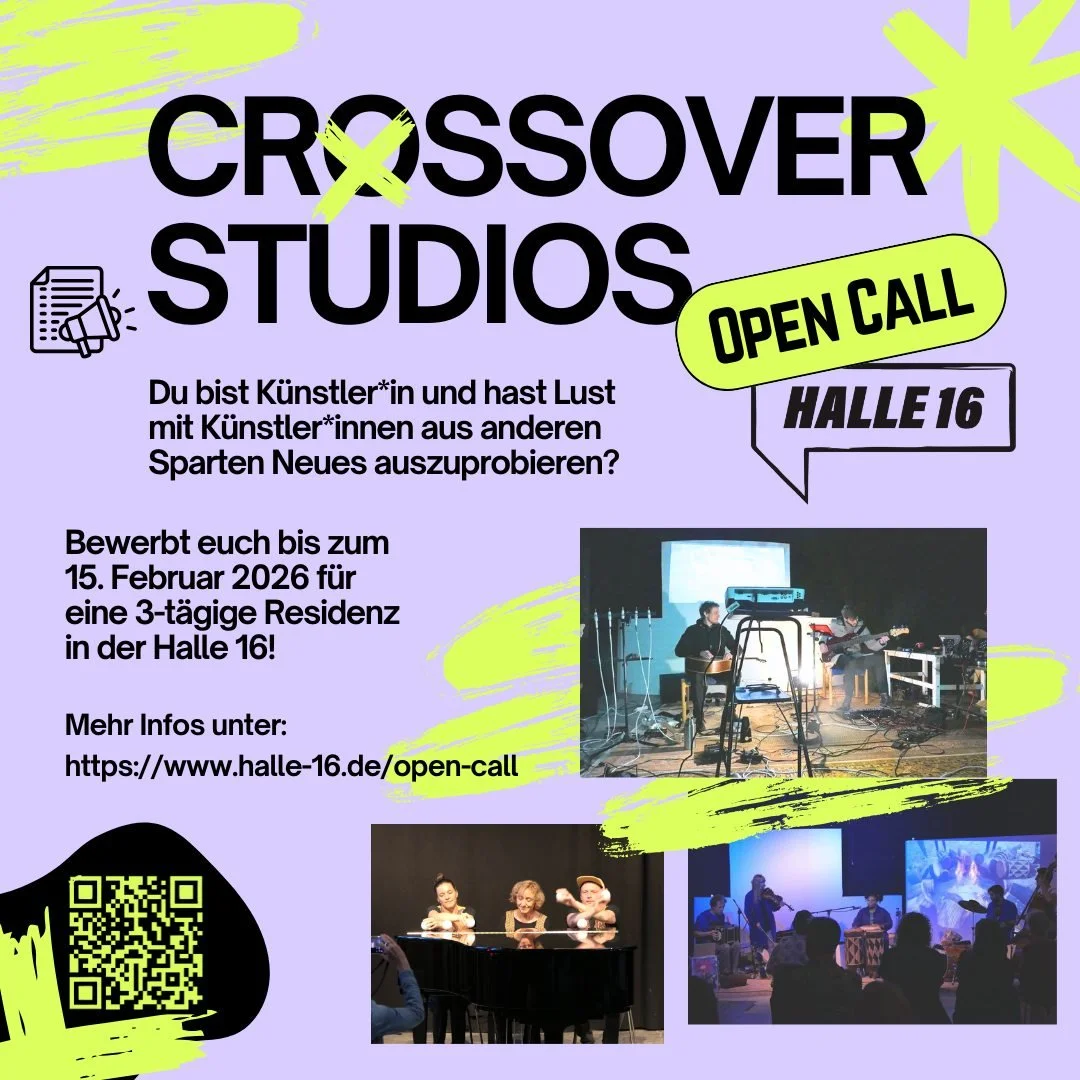 CROSSOVER STUDIOS

OPEN CALL

HALLE 16

Du bist Künstler*in und hast Lust mit Künstler*innen aus anderen Sparten Neues auszuprobieren?

Bewerbt euch bis zum 15. Februar 2026 für eine 3-tägige Residenz in der Halle 16!

Mehr Infos unter:
https://www.halle-16.de/open-call